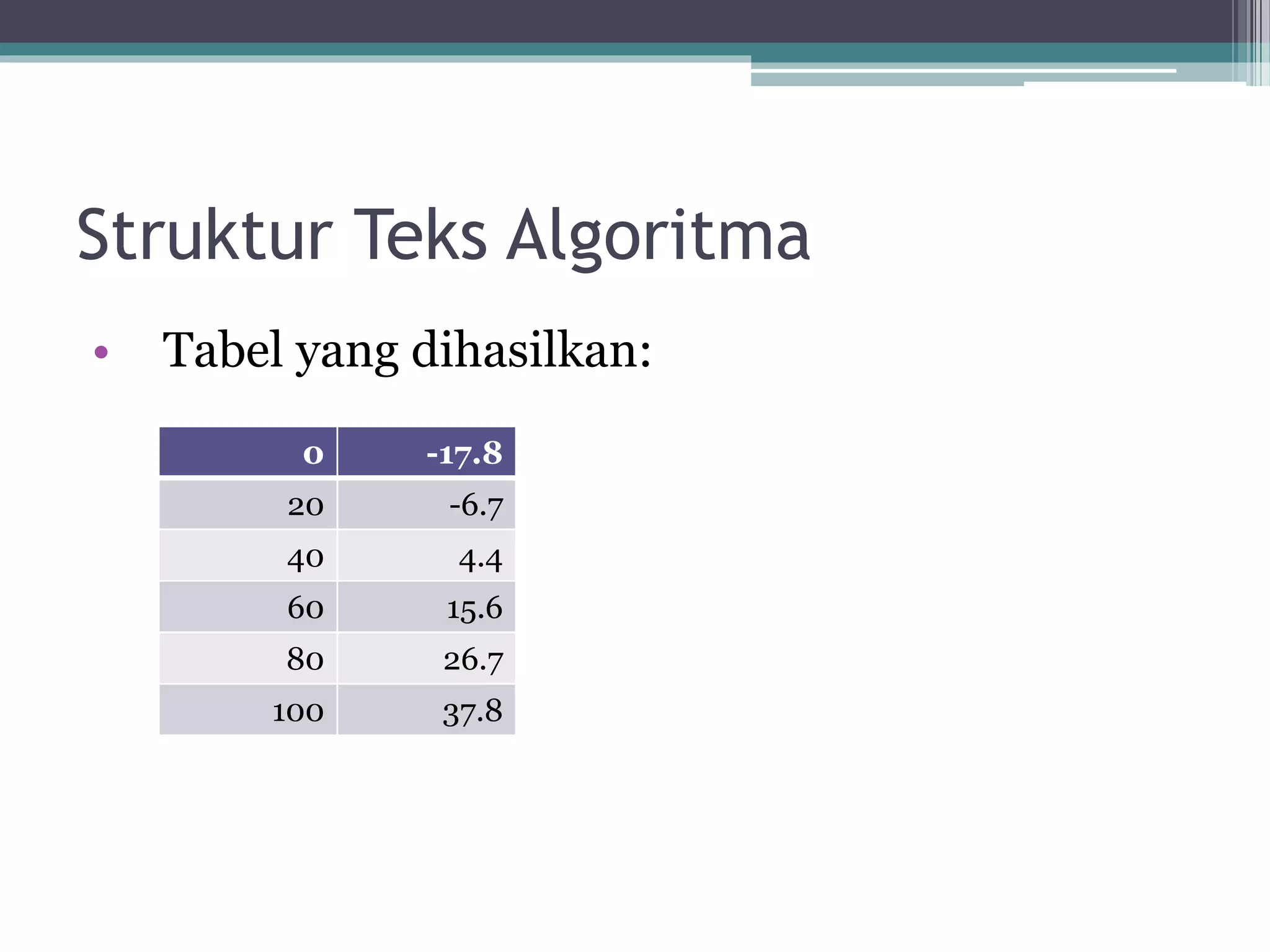 Struktur Teks Algoritma

• Tabel yang dihasilkan:

| 0 | -17.8 |
|---|---|
| 20 | -6.7 |
| 40 | 4.4 |
| 60 | 15.6 |
| 80 | 26.7 |
| 100 | 37.8 |